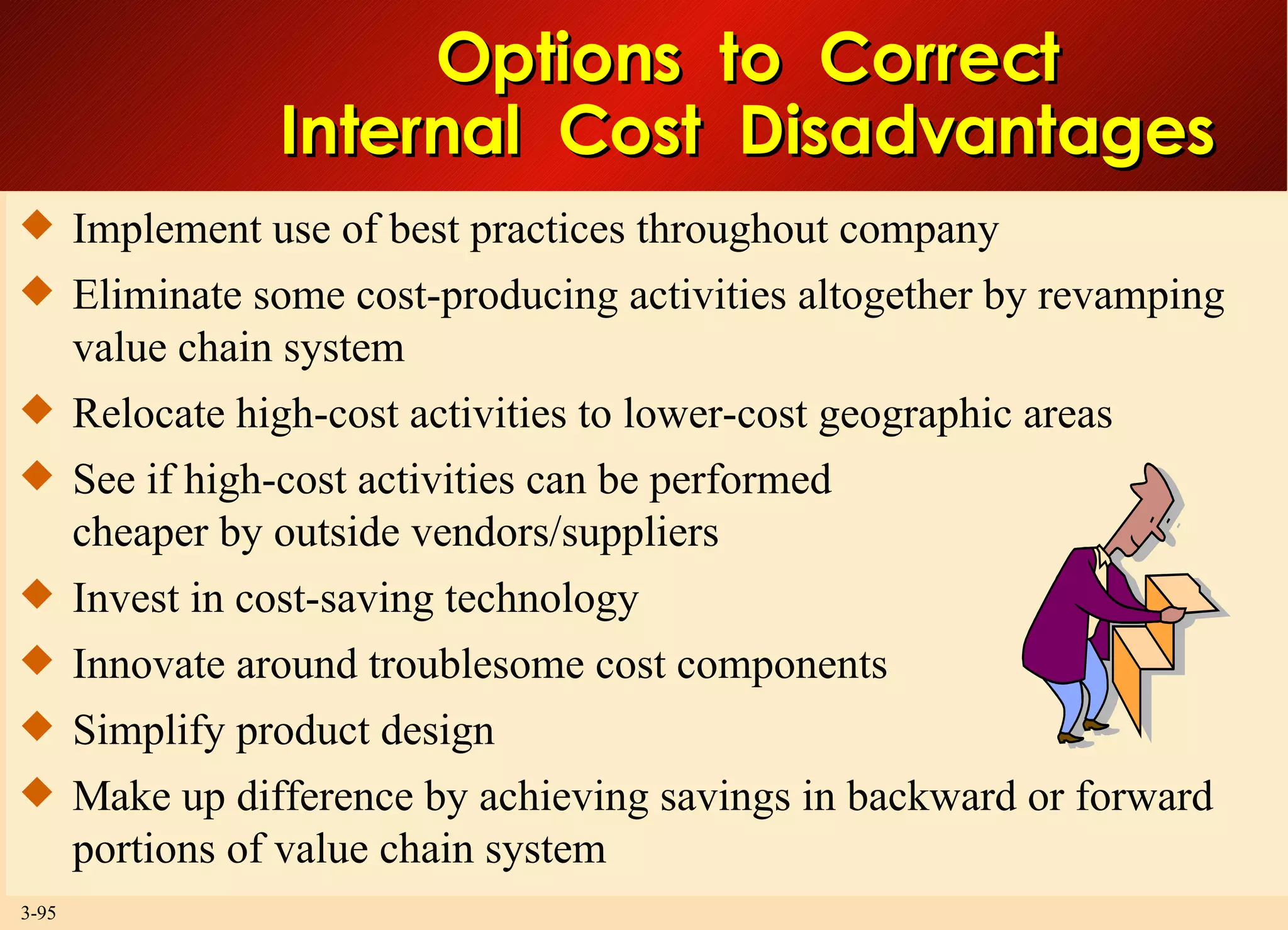 Options to Correct Internal Cost Disadvantages

◆ Implement use of best practices throughout company

◆ Eliminate some cost-producing activities altogether by revamping value chain system

◆ Relocate high-cost activities to lower-cost geographic areas

◆ See if high-cost activities can be performed cheaper by outside vendors/suppliers

◆ Invest in cost-saving technology

◆ Innovate around troublesome cost components

◆ Simplify product design

◆ Make up difference by achieving savings in backward or forward portions of value chain system

3-95